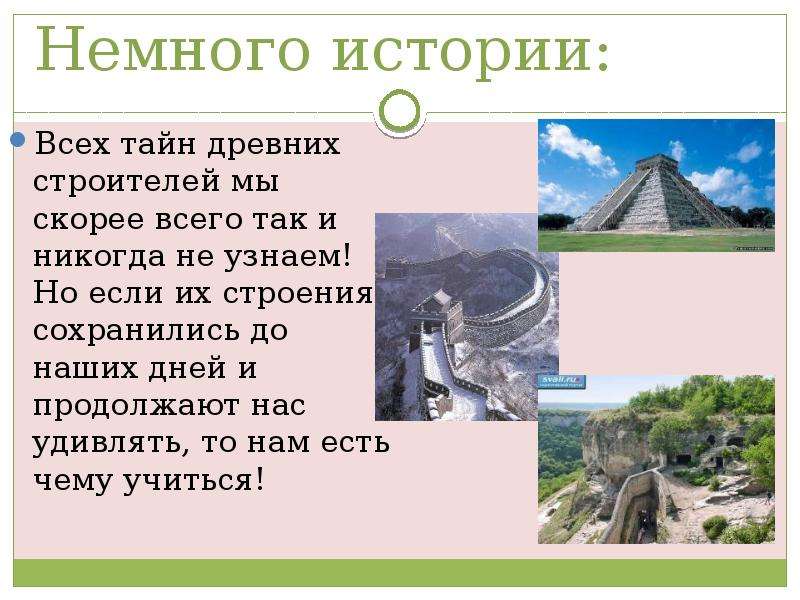 Немного истории:

• Всех тайн древних строителей мы скорее всего так и никогда не узнаем! Но если их строения сохранились до наших дней и продолжают нас удивлять, то нам есть чему учиться!